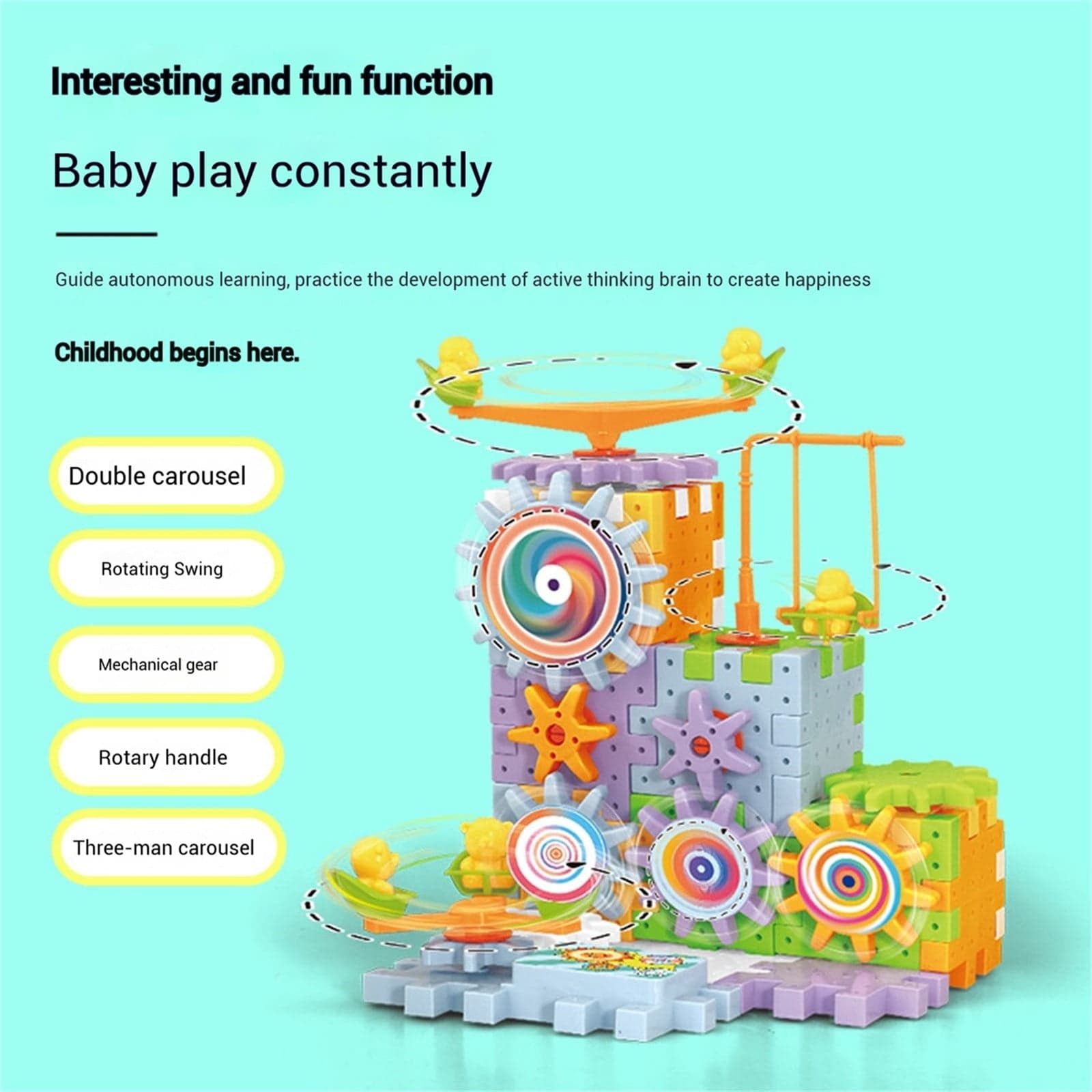 Interesting and fun function

Baby play constantly

Guide autonomous learning, practice the development of active thinking brain to create happiness

Childhood begins here.

Double carousel

Rotating Swing

Mechanical gear

Rotary handle

Three-man carousel